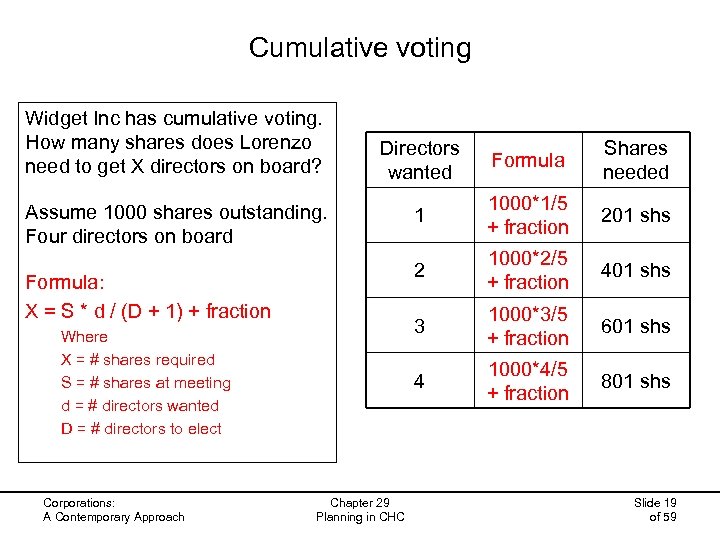 Cumulative voting

Widget Inc has cumulative voting. How many shares does Lorenzo need to get X directors on board?

Assume 1000 shares outstanding. Four directors on board

Formula:

X = S * d / (D + 1) + fraction

Where

X = # shares required

S = # shares at meeting

d = # directors wanted

D = # directors to elect

| Directors wanted | Formula | Shares needed |
|---|---|---|
| 1 | 1000*1/5 + fraction | 201 shs |
| 2 | 1000*2/5 + fraction | 401 shs |
| 3 | 1000*3/5 + fraction | 601 shs |
| 4 | 1000*4/5 + fraction | 801 shs |

Corporations:
A Contemporary Approach

Chapter 29
Planning in CHC

Slide 19
of 59